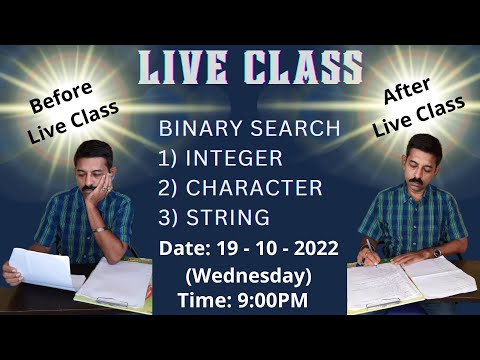 LIVE CLASS

Before Live Class

After Live Class

BINARY SEARCH
1) INTEGER
2) CHARACTER
3) STRING

Date: 19 - 10 - 2022
(Wednesday)
Time: 9:00PM